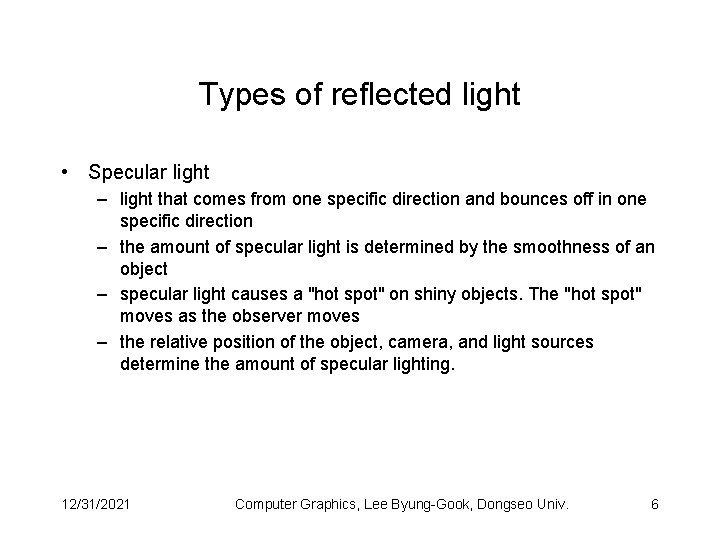 Types of reflected light

• Specular light
  – light that comes from one specific direction and bounces off in one specific direction
  – the amount of specular light is determined by the smoothness of an object
  – specular light causes a "hot spot" on shiny objects. The "hot spot" moves as the observer moves
  – the relative position of the object, camera, and light sources determine the amount of specular lighting.

12/31/2021 Computer Graphics, Lee Byung-Gook, Dongseo Univ. 6